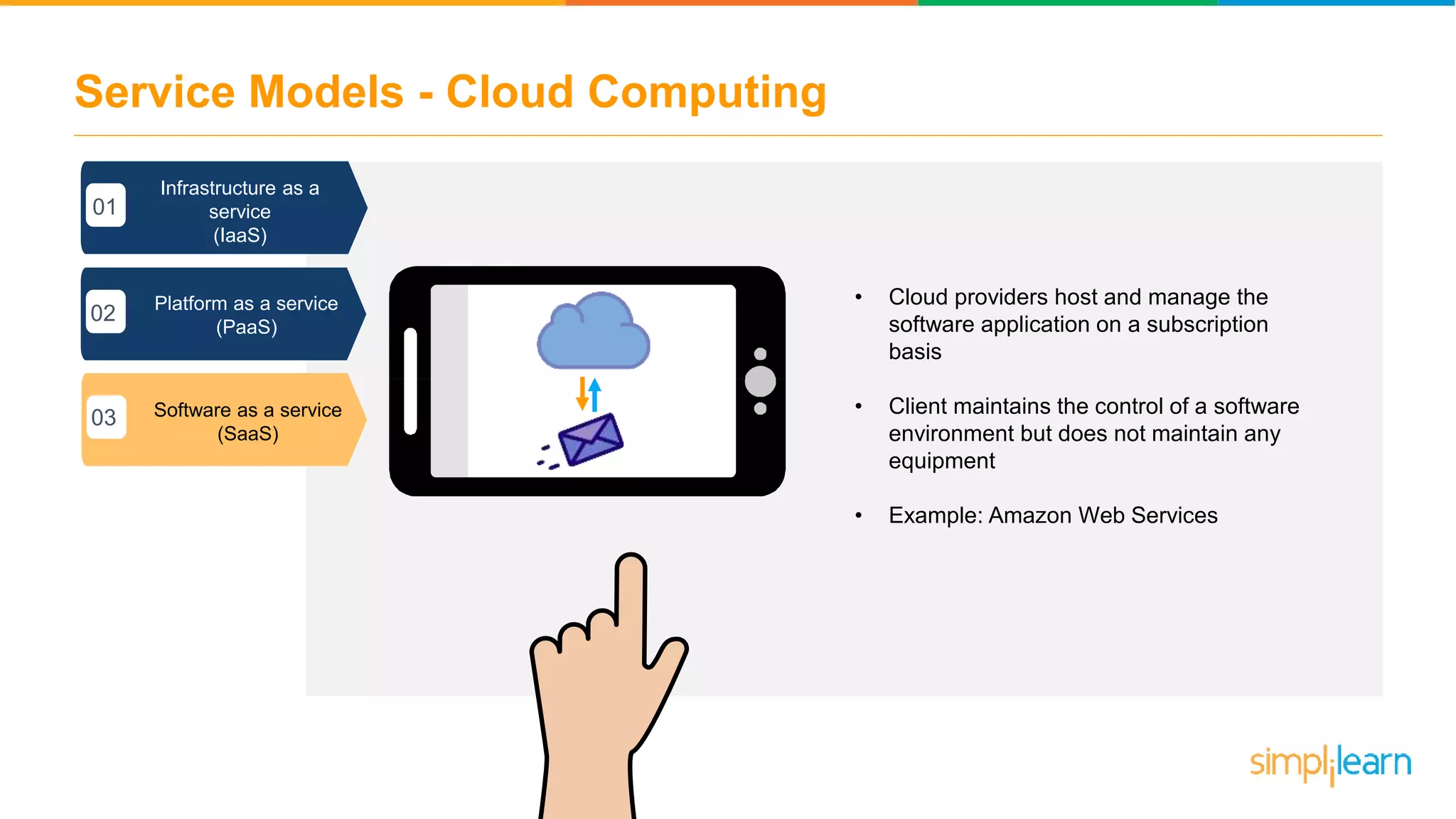 Service Models - Cloud Computing

01 Infrastructure as a service (IaaS)

02 Platform as a service (PaaS)

03 Software as a service (SaaS)

• Cloud providers host and manage the software application on a subscription basis

• Client maintains the control of a software environment but does not maintain any equipment

• Example: Amazon Web Services

simplilearn